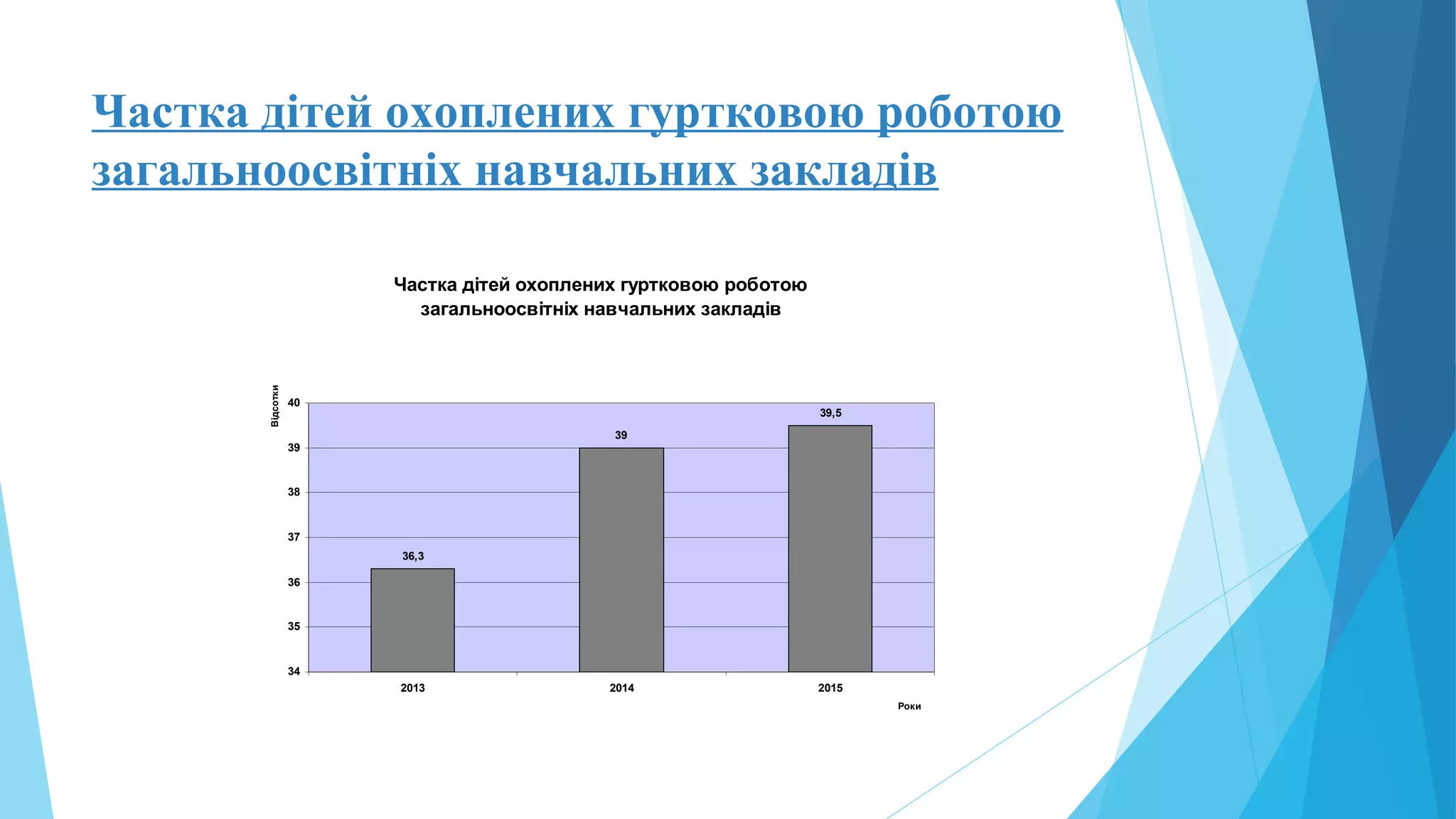 Частка дітей охоплених гуртковою роботою загальноосвітніх навчальних закладів

Частка дітей охоплених гуртковою роботою загальноосвітніх навчальних закладів

Відсотки

40
39
38
37
36
35
34

36,3
39
39,5

2013
2014
2015

Роки